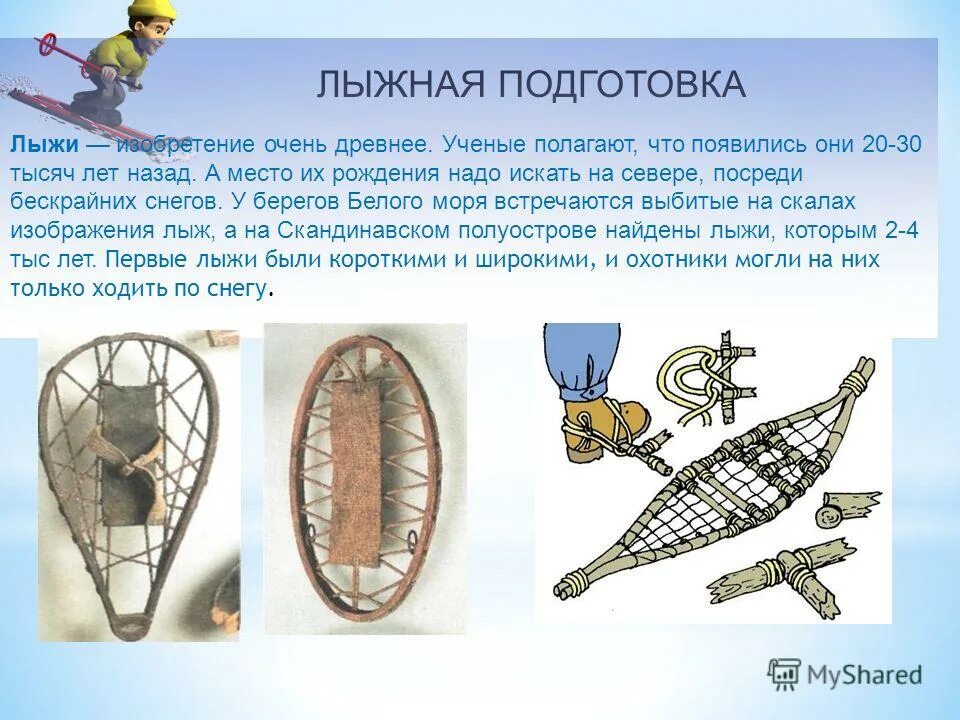 ЛЫЖНАЯ ПОДГОТОВКА

Лыжи — изобретение очень древнее. Ученые полагают, что появились они 20-30 тысяч лет назад. А место их рождения надо искать на севере, посреди бескрайних снегов. У берегов Белого моря встречаются выбитые на скалах изображения лыж, а на Скандинавском полуострове найдены лыжи, которым 2-4 тыс лет. Первые лыжи были короткими и широкими, и охотники могли на них только ходить по снегу.

MyShared